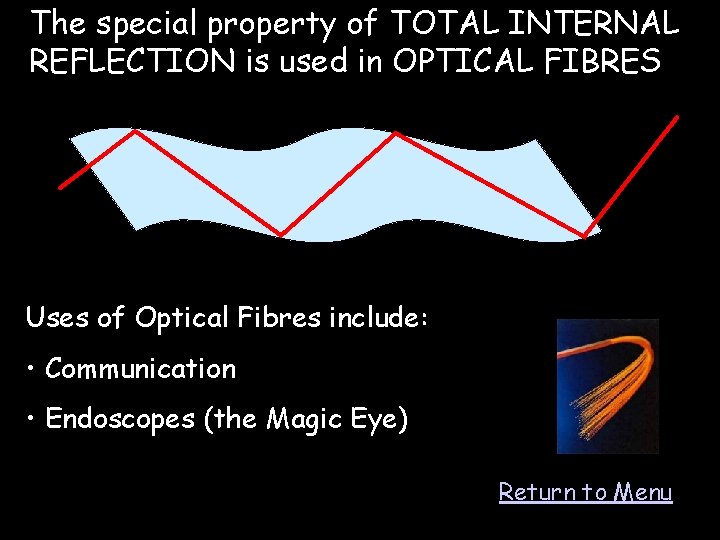 The special property of TOTAL INTERNAL REFLECTION is used in OPTICAL FIBRES

Uses of Optical Fibres include:

• Communication

• Endoscopes (the Magic Eye)

Return to Menu